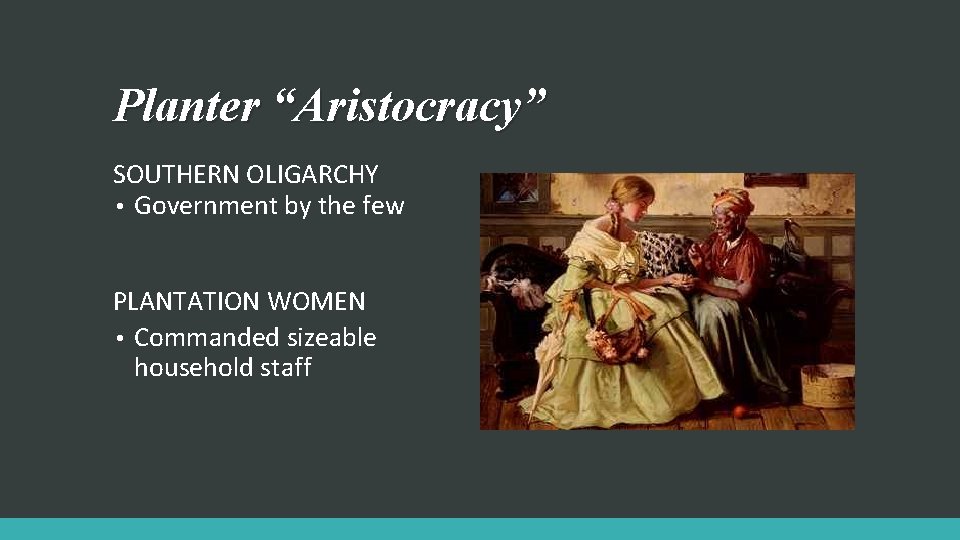 Planter “Aristocracy”

SOUTHERN OLIGARCHY

• Government by the few

PLANTATION WOMEN

• Commanded sizeable household staff